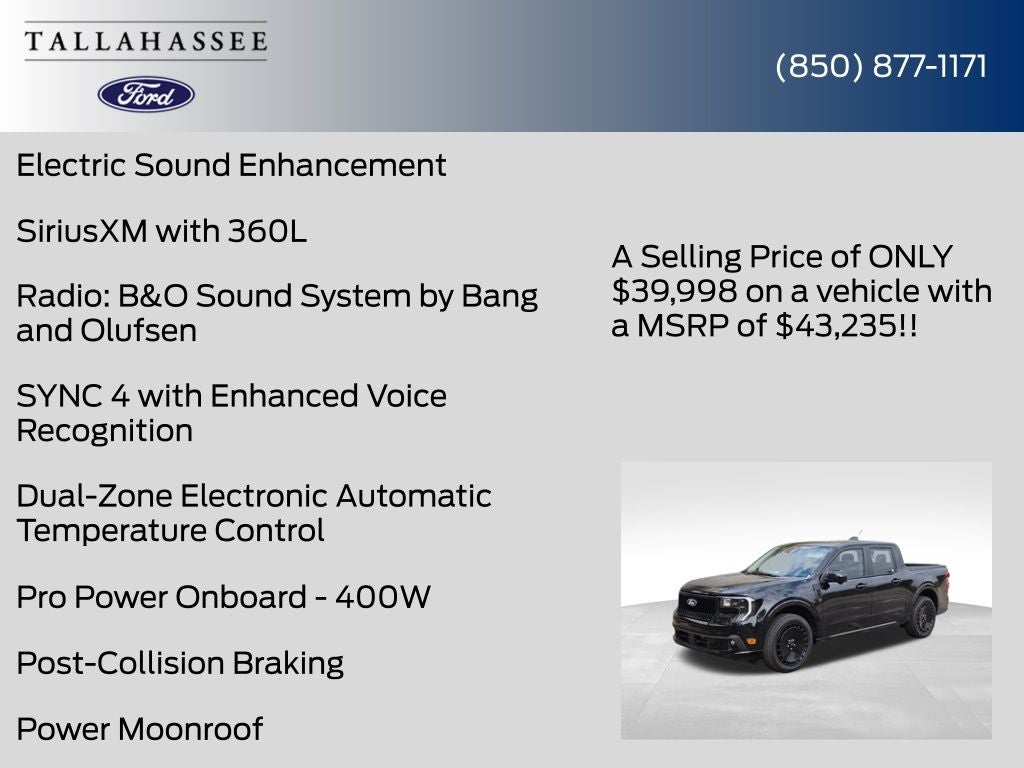 TALLAHASSEE
Ford

(850) 877-1171

Electric Sound Enhancement

SiriusXM with 360L

Radio: B&O Sound System by Bang and Olufsen

SYNC 4 with Enhanced Voice Recognition

Dual-Zone Electronic Automatic Temperature Control

Pro Power Onboard - 400W

Post-Collision Braking

Power Moonroof

A Selling Price of ONLY $39,998 on a vehicle with a MSRP of $43,235!!